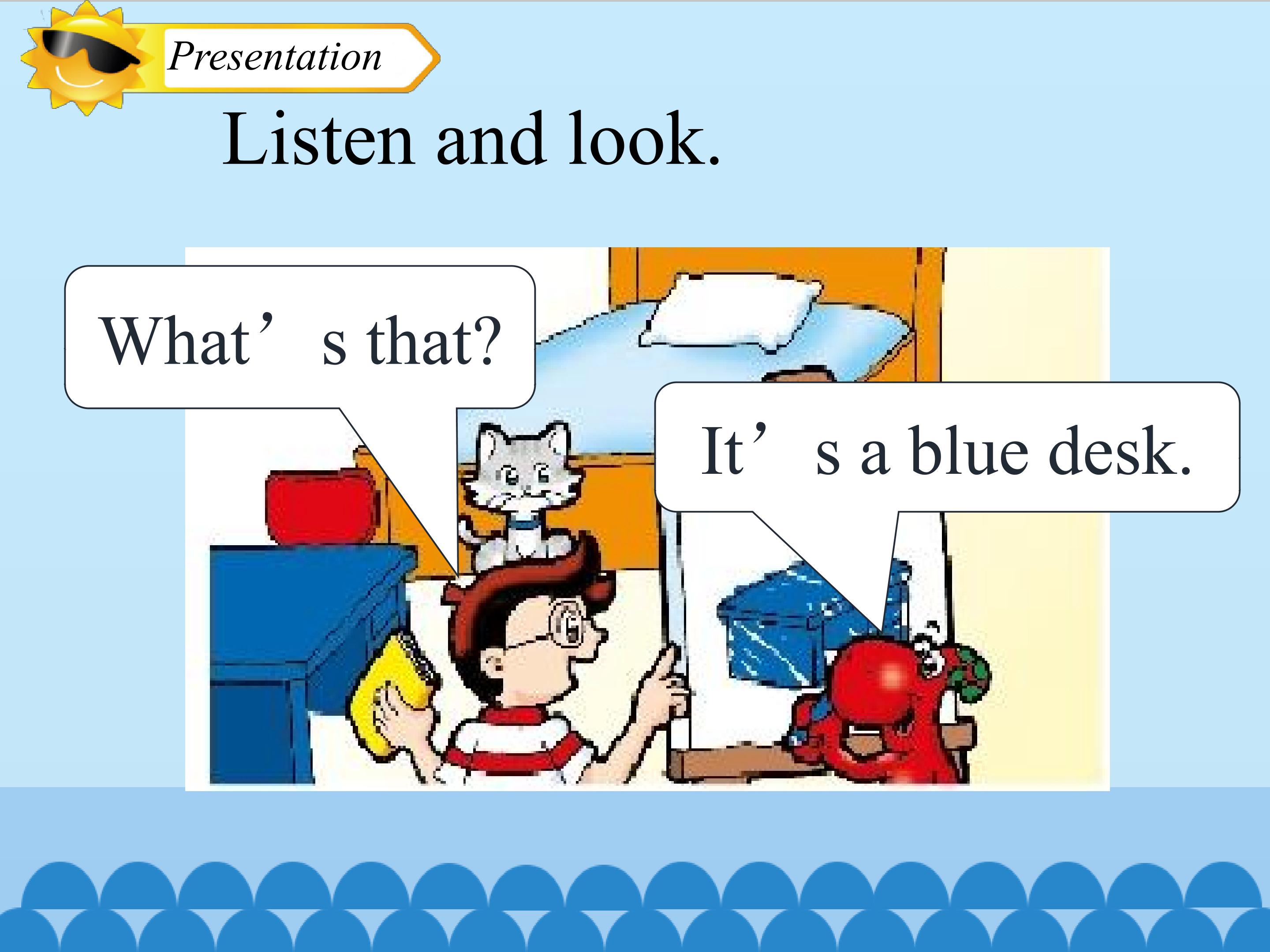 Presentation

Listen and look.

What’s that?

It’s a blue desk.